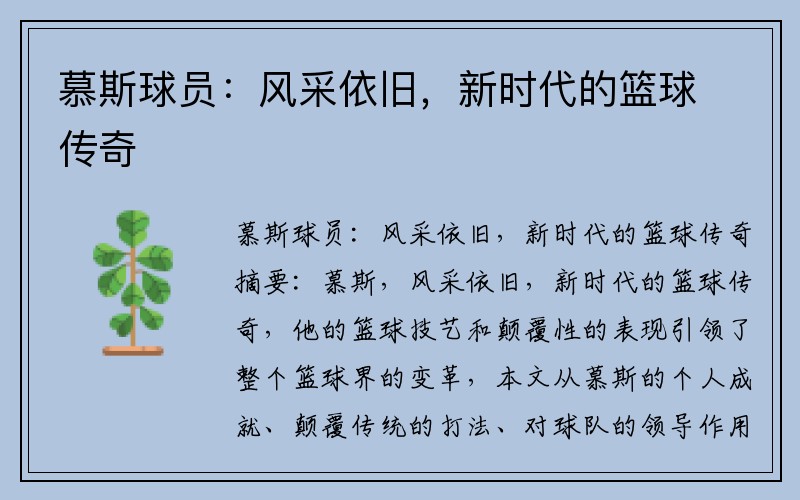 慕斯球员：风采依旧，新时代的篮球传奇

慕斯球员：风采依旧，新时代的篮球传奇

摘要：慕斯，风采依旧，新时代的篮球传奇，他的篮球技艺和颠覆性的表现引领了整个篮球界的变革，本文从慕斯的个人成就、颠覆传统的打法、对球队的领导作用